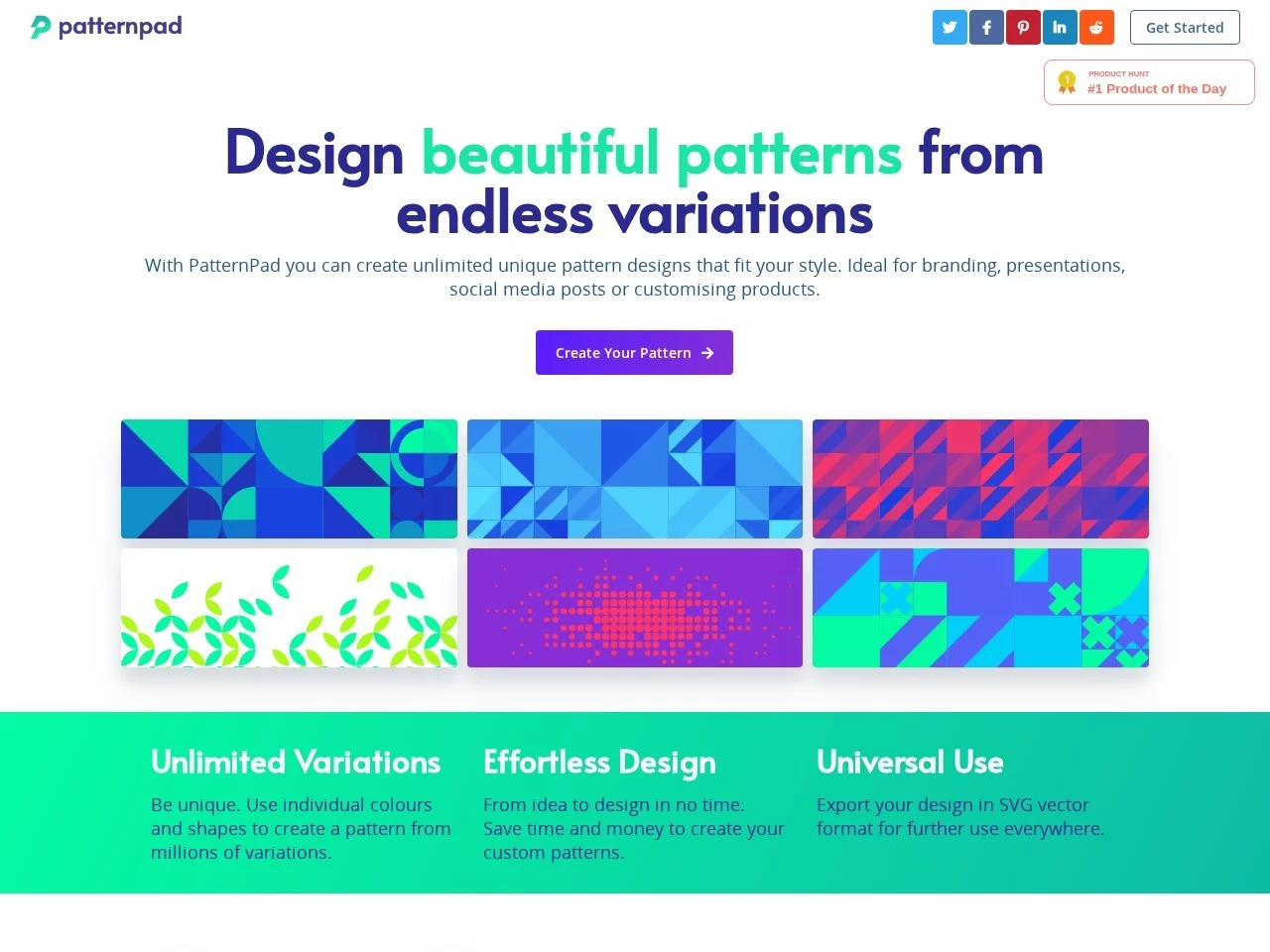 patternpad

Get Started

PRODUCT HUNT
#1 Product of the Day

Design beautiful patterns from endless variations

With PatternPad you can create unlimited unique pattern designs that fit your style. Ideal for branding, presentations, social media posts or customising products.

Create Your Pattern

Unlimited Variations

Be unique. Use individual colours and shapes to create a pattern from millions of variations.

Effortless Design

From idea to design in no time. Save time and money to create your custom patterns.

Universal Use

Export your design in SVG vector format for further use everywhere.